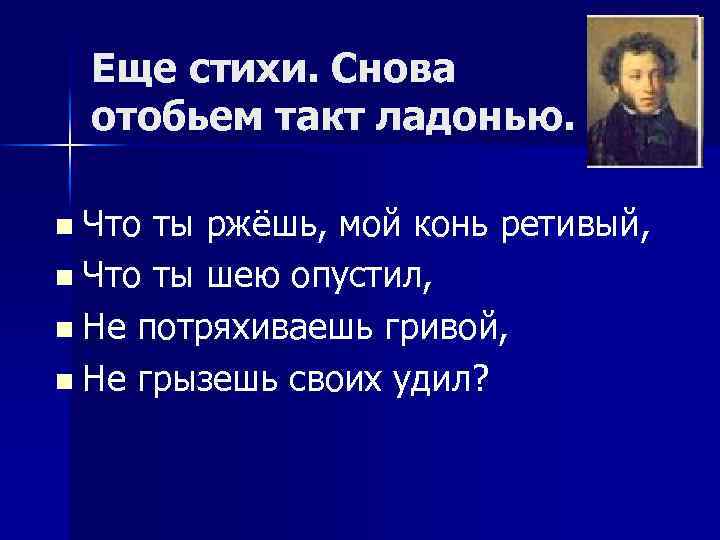 Еще стихи. Снова отобьем такт ладонью.

Что ты ржёшь, мой конь ретивый,
Что ты шею опустил,
Не потряхиваешь гривой,
Не грызешь своих удил?